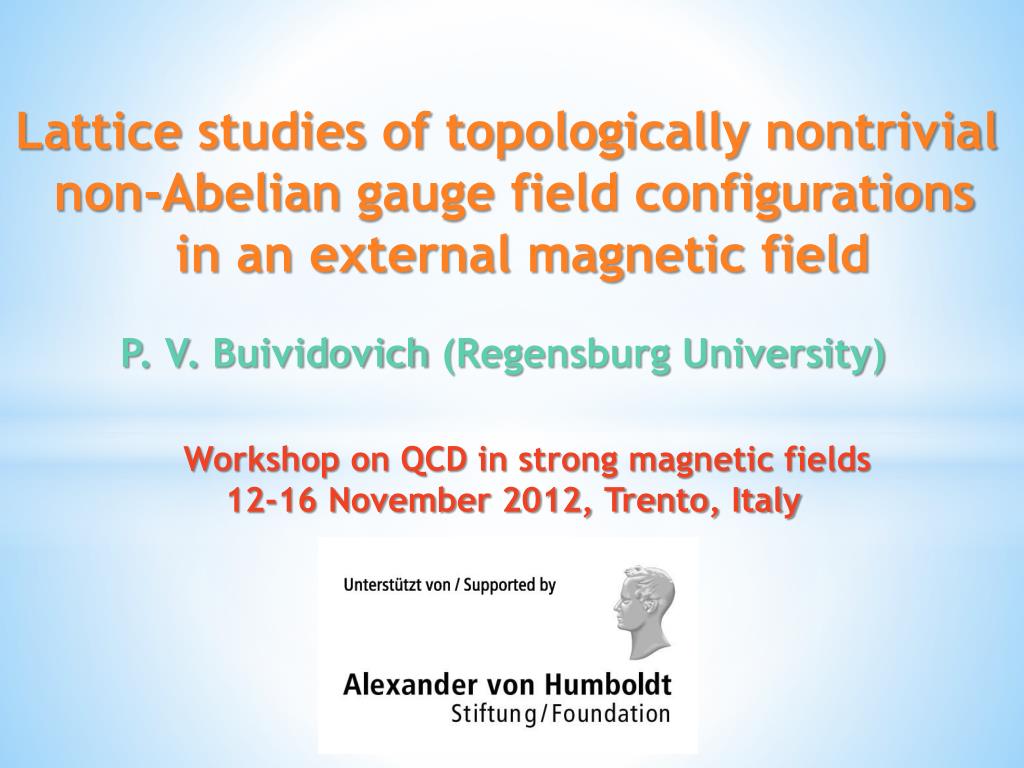 Lattice studies of topologically nontrivial non-Abelian gauge field configurations in an external magnetic field

P. V. Buividovich (Regensburg University)

Workshop on QCD in strong magnetic fields
12-16 November 2012, Trento, Italy

Unterstützt von / Supported by

Alexander von Humboldt
Stiftung/Foundation